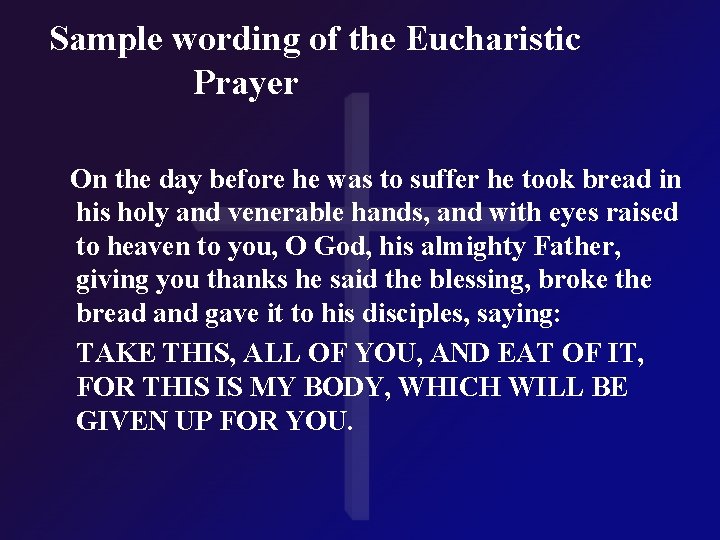 Sample wording of the Eucharistic Prayer

On the day before he was to suffer he took bread in his holy and venerable hands, and with eyes raised to heaven to you, O God, his almighty Father, giving you thanks he said the blessing, broke the bread and gave it to his disciples, saying:

TAKE THIS, ALL OF YOU, AND EAT OF IT, FOR THIS IS MY BODY, WHICH WILL BE GIVEN UP FOR YOU.